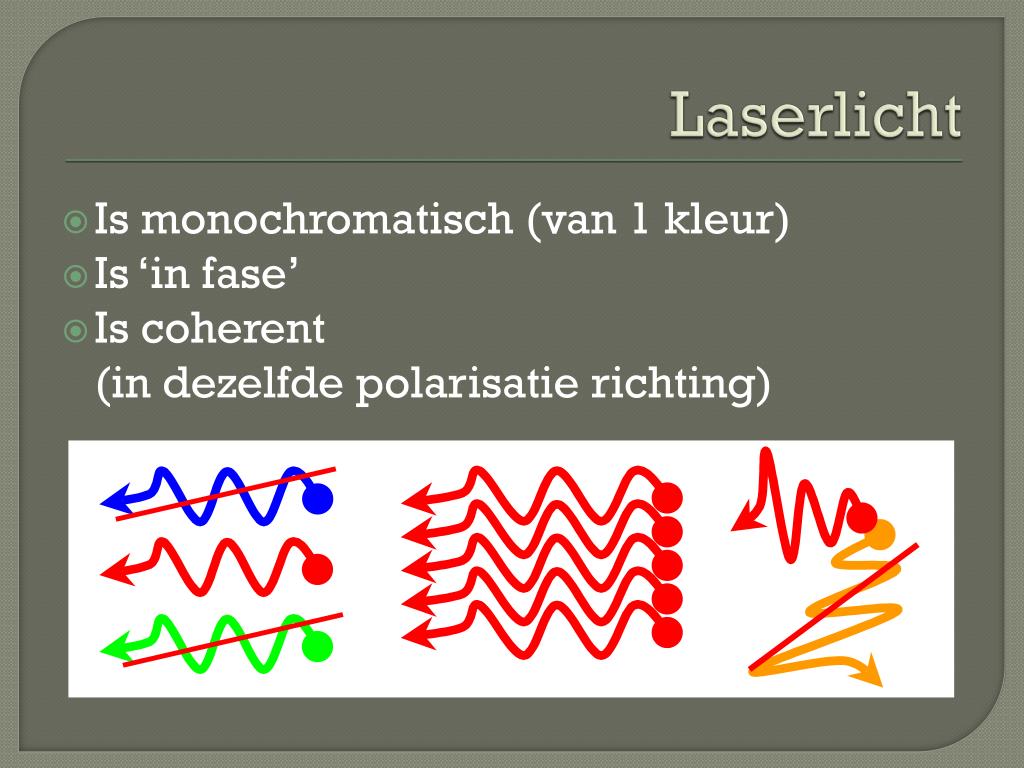 Laserlicht

Is monochromatisch (van 1 kleur)
Is ‘in fase’
Is coherent
(in dezelfde polarisatie richting)